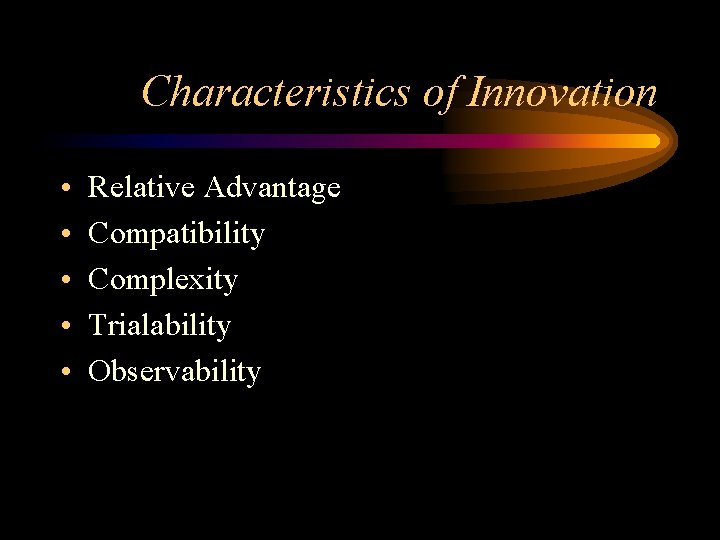 Characteristics of Innovation

• Relative Advantage
• Compatibility
• Complexity
• Trialability
• Observability